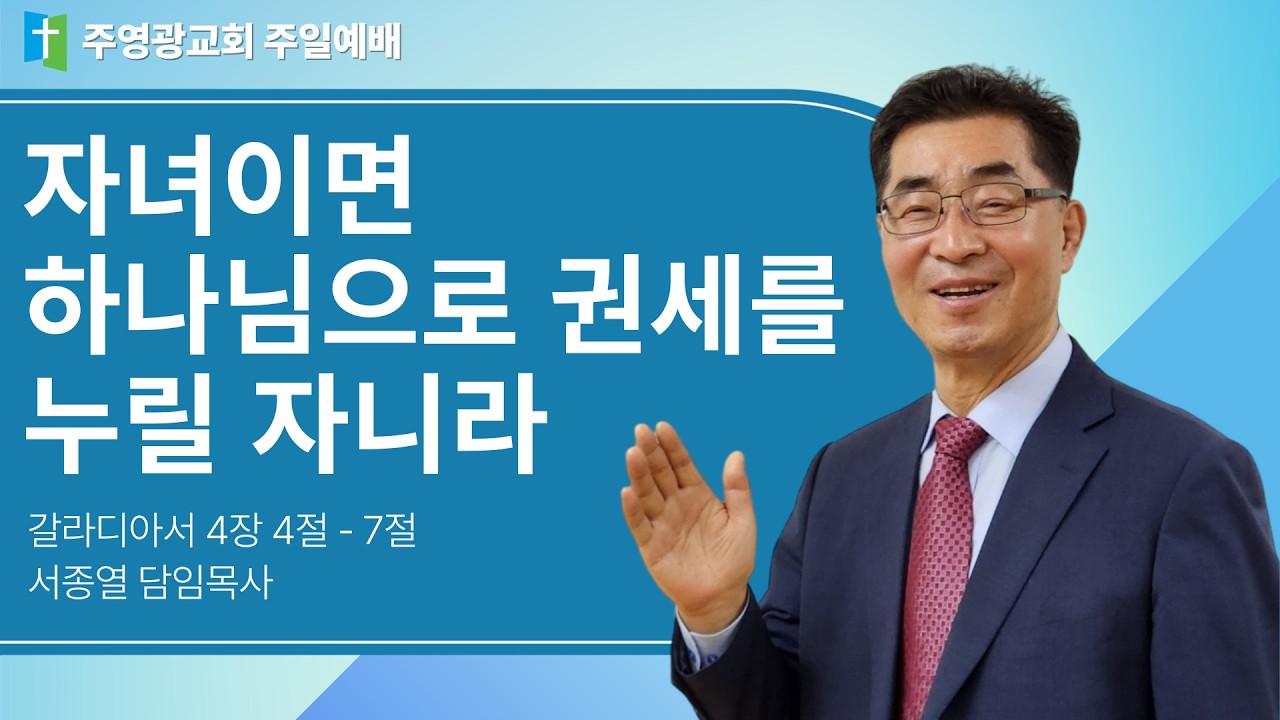 주영광교회 주일예배

자녀이면
하나님으로 권세를
누릴 자니라

갈라디아서 4장 4절 - 7절
서종열 담임목사